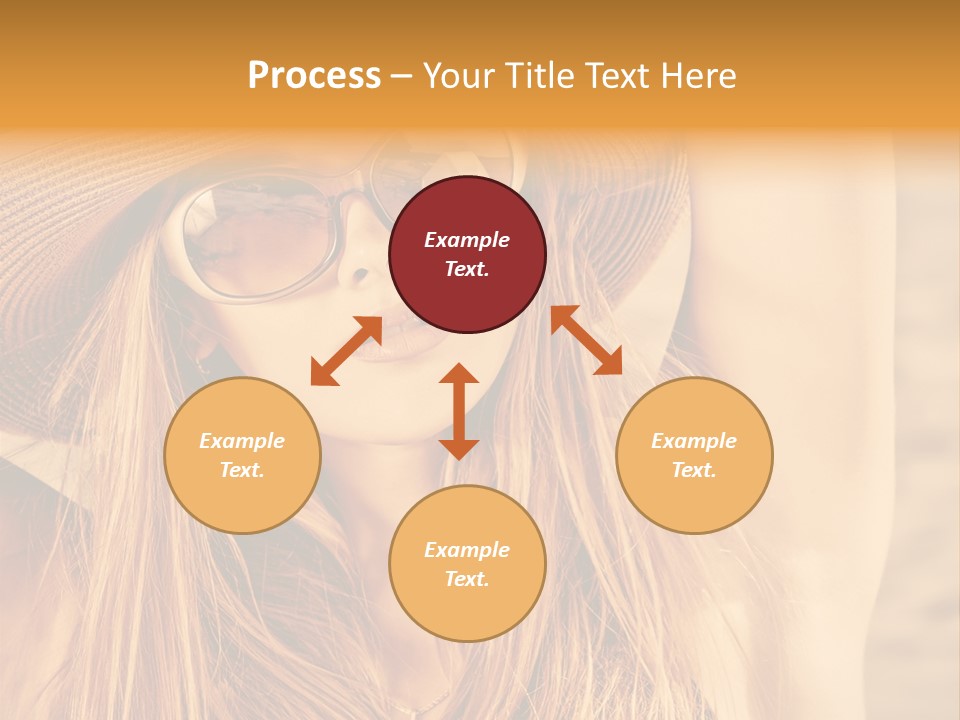 Process – Your Title Text Here

Example Text.

Example Text.

Example Text.

Example Text.